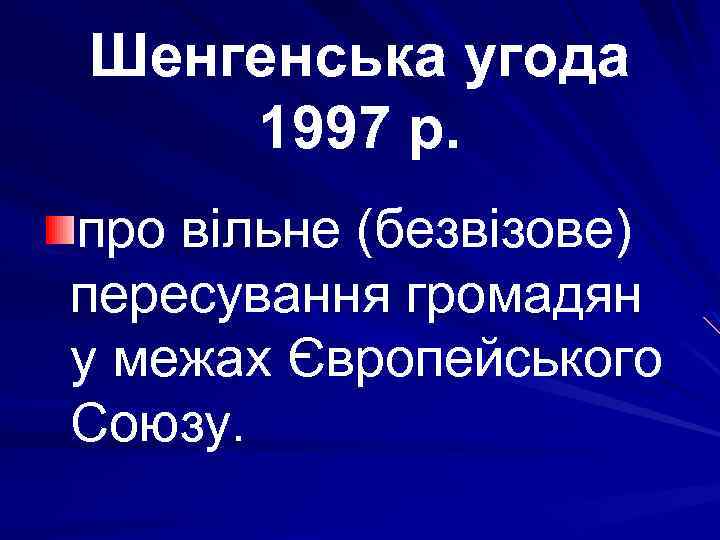 Шенгенська угода 1997 р.

про вільне (безвізове) пересування громадян у межах Європейського Союзу.